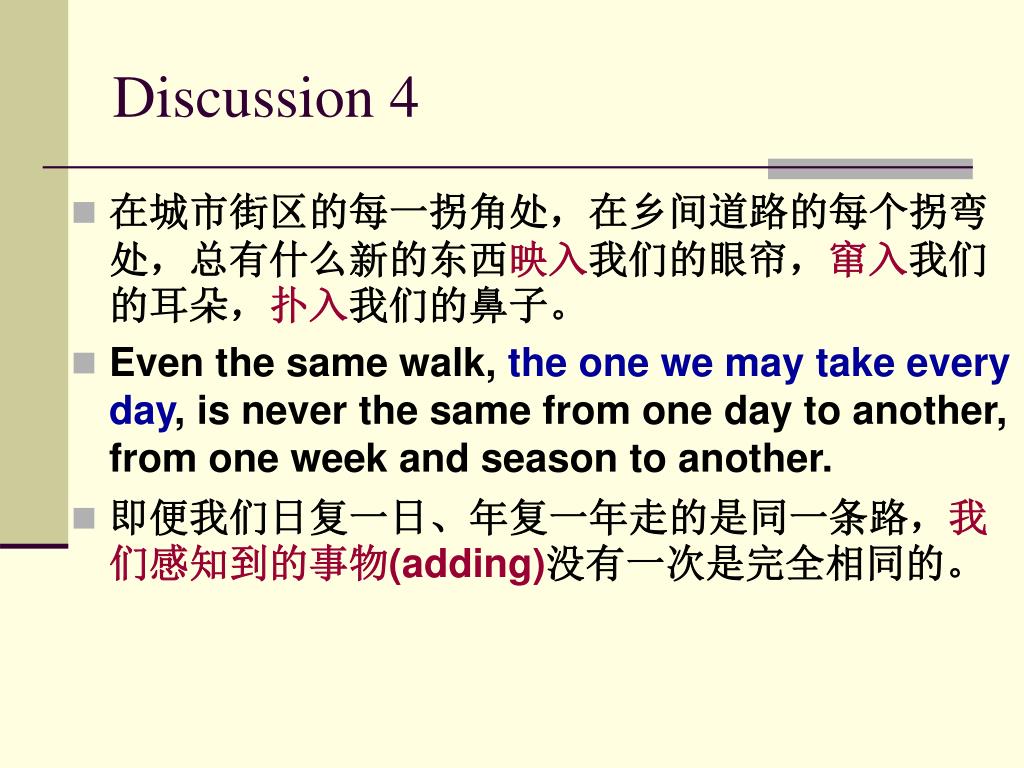 Discussion 4

在城市街区的每一拐角处，在乡间道路的每个拐弯处，总有什么新的东西映入我们的眼帘，窜入我们的耳朵，扑入我们的鼻子。

Even the same walk, the one we may take every day, is never the same from one day to another, from one week and season to another.

即便我们日复一日、年复一年走的是同一条路，我们感知到的事物(adding)没有一次是完全相同的。